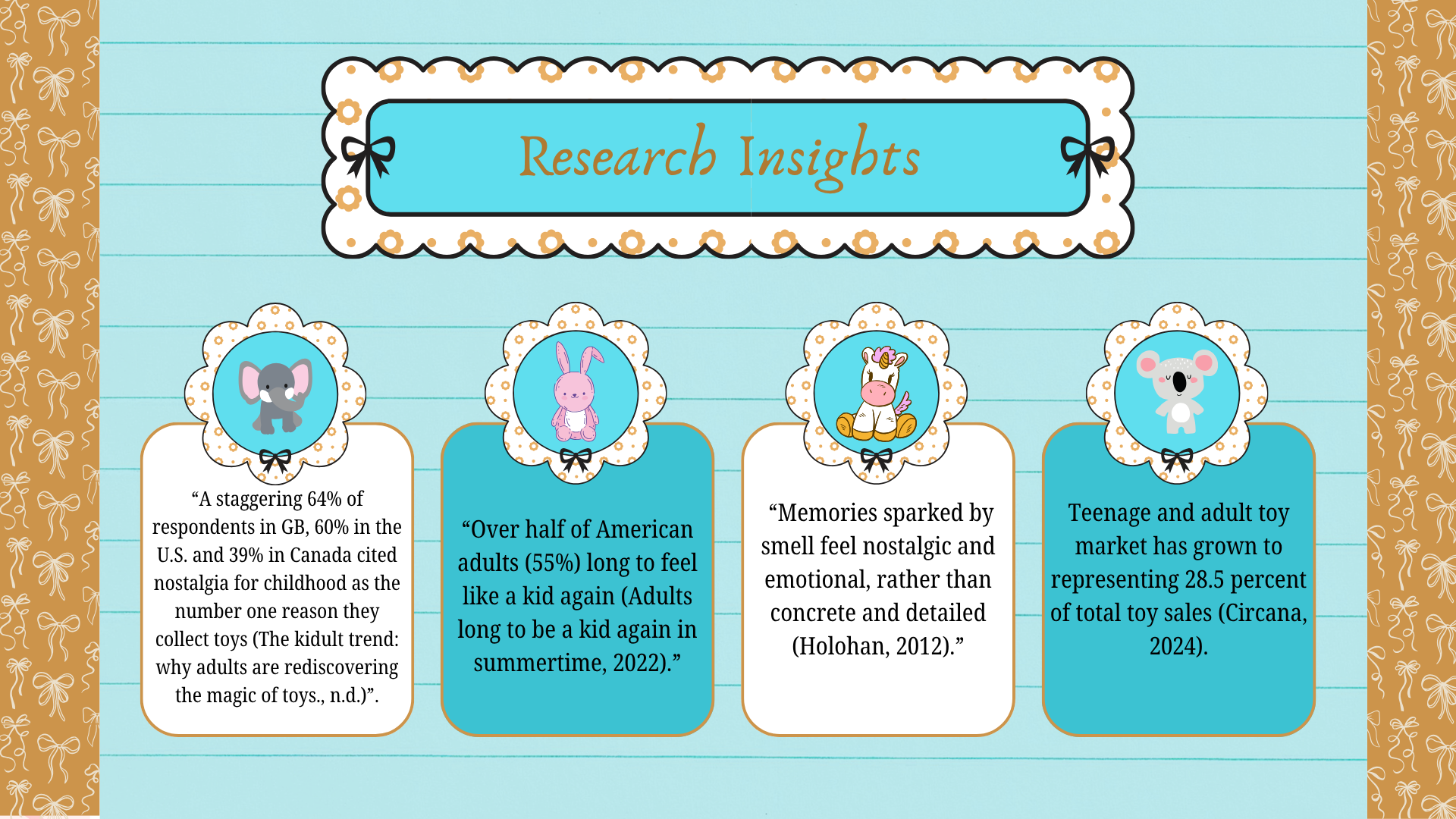 Research Insights

“A staggering 64% of respondents in GB, 60% in the U.S. and 39% in Canada cited nostalgia for childhood as the number one reason they collect toys (The kidult trend: why adults are rediscovering the magic of toys., n.d.)”.

“Over half of American adults (55%) long to feel like a kid again (Adults long to be a kid again in summertime, 2022).”

“Memories sparked by smell feel nostalgic and emotional, rather than concrete and detailed (Holohan, 2012).”

Teenage and adult toy market has grown to representing 28.5 percent of total toy sales (Circana, 2024).